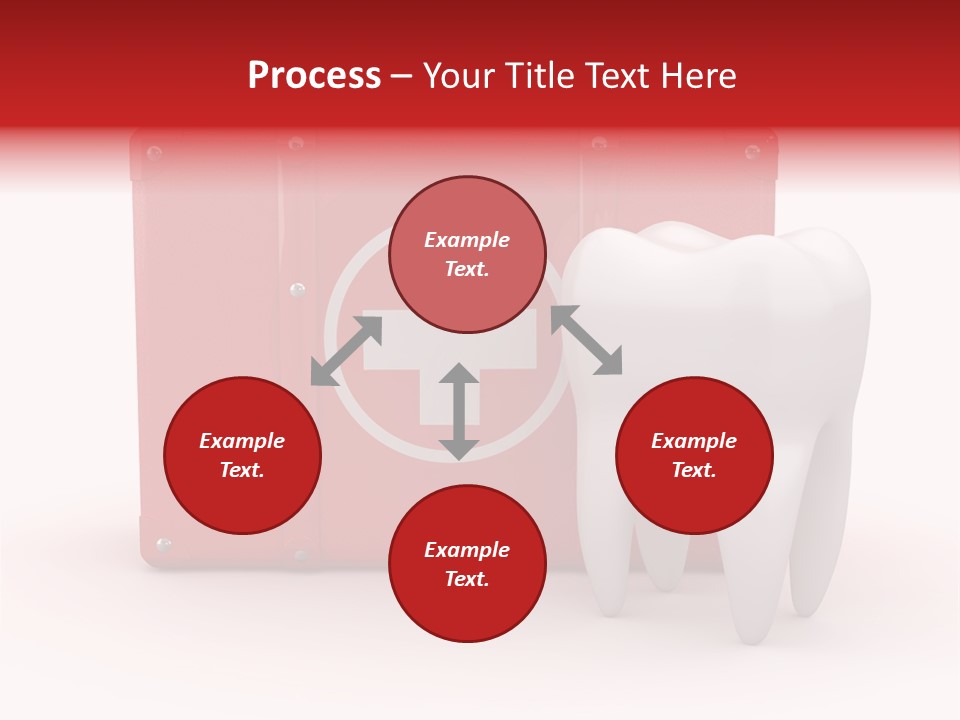 Process – Your Title Text Here

Example Text.

Example Text.

Example Text.

Example Text.